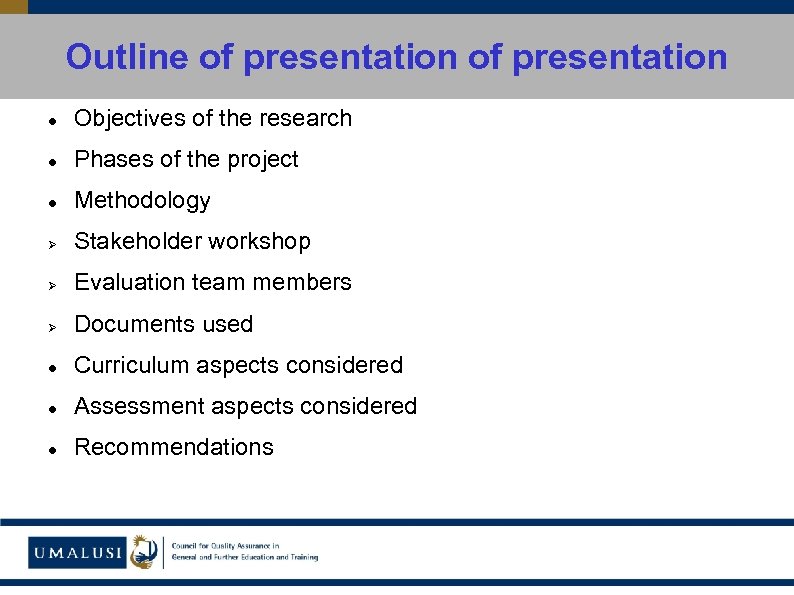 Outline of presentation of presentation

- Objectives of the research
- Phases of the project
- Methodology
- Stakeholder workshop
- Evaluation team members
- Documents used
- Curriculum aspects considered
- Assessment aspects considered
- Recommendations

UMALUSI
Council for Quality Assurance in
General and Further Education and Training